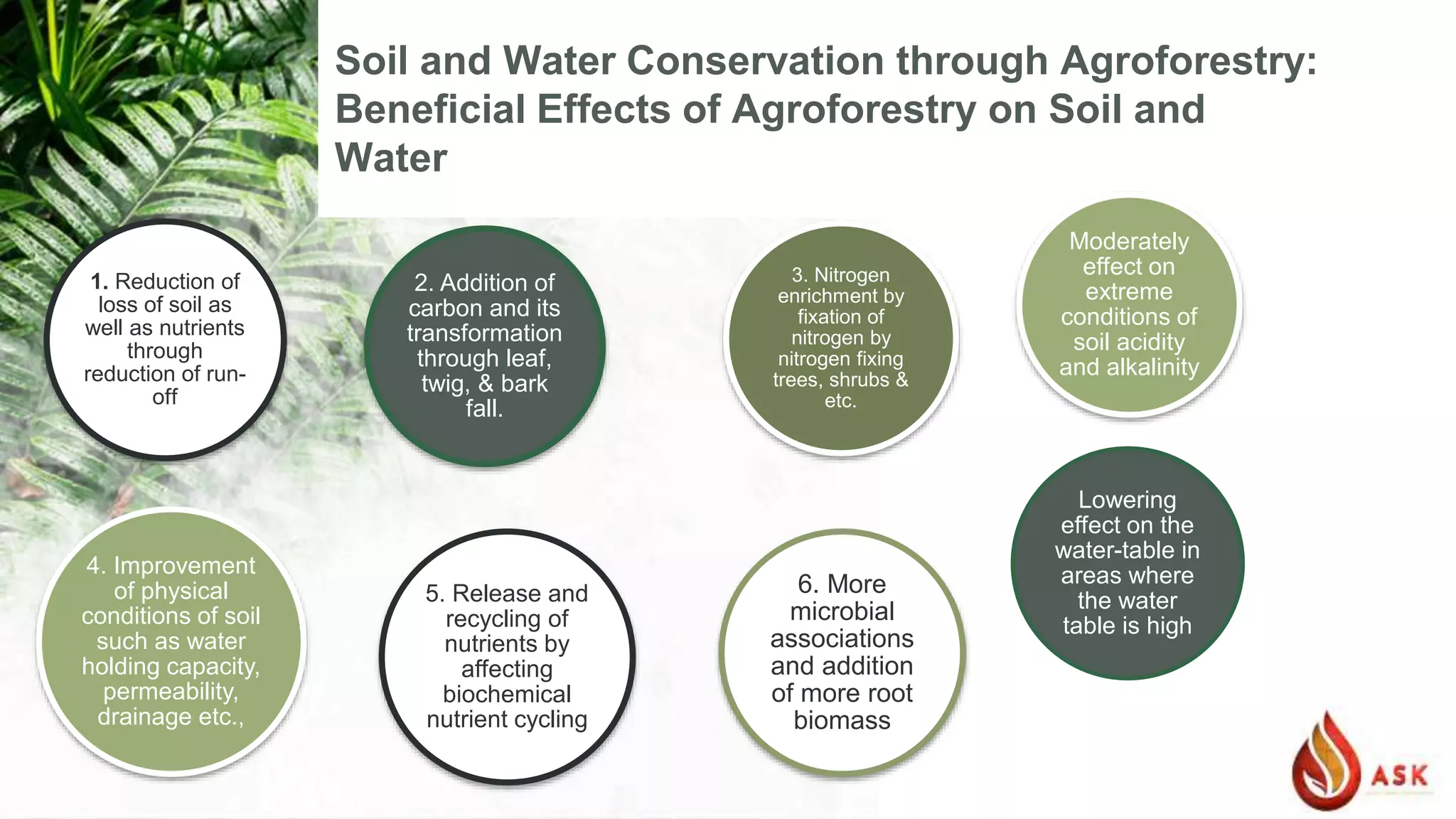 Soil and Water Conservation through Agroforestry: Beneficial Effects of Agroforestry on Soil and Water

1. Reduction of loss of soil as well as nutrients through reduction of run-off

2. Addition of carbon and its transformation through leaf, twig, & bark fall.

3. Nitrogen enrichment by fixation of nitrogen by nitrogen fixing trees, shrubs & etc.

Moderately effect on extreme conditions of soil acidity and alkalinity

4. Improvement of physical conditions of soil such as water holding capacity, permeability, drainage etc.,

5. Release and recycling of nutrients by affecting biochemical nutrient cycling

6. More microbial associations and addition of more root biomass

Lowering effect on the water-table in areas where the water table is high

ASK